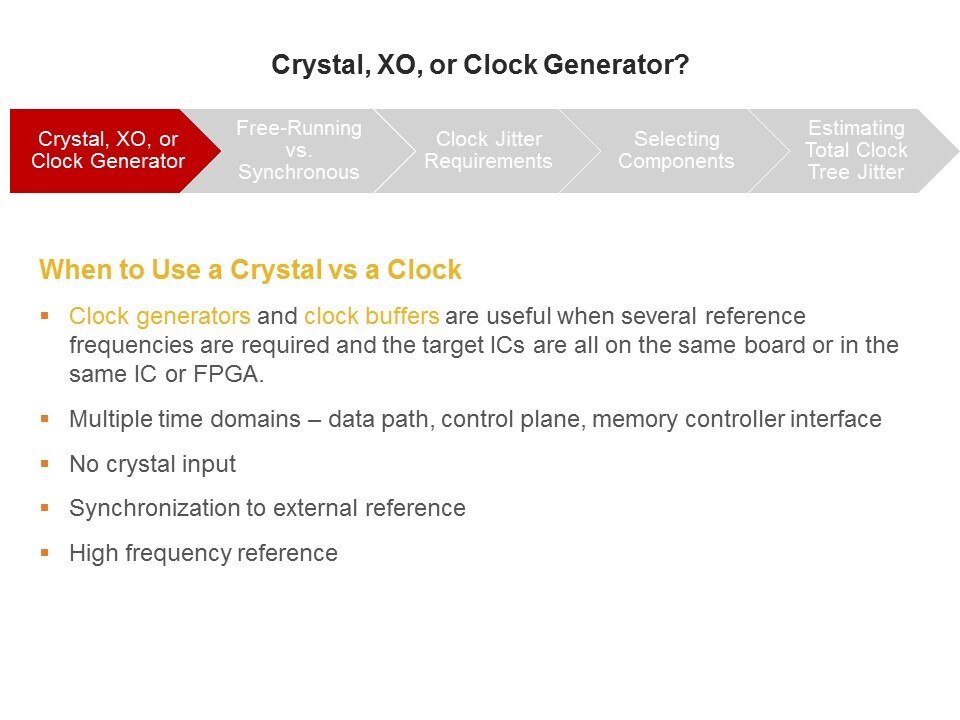 Crystal, XO, or Clock Generator?

Crystal, XO, or Clock Generator

Free-Running vs. Synchronous

Clock Jitter Requirements

Selecting Components

Estimating Total Clock Tree Jitter

When to Use a Crystal vs a Clock

▪ Clock generators and clock buffers are useful when several reference frequencies are required and the target ICs are all on the same board or in the same IC or FPGA.

▪ Multiple time domains – data path, control plane, memory controller interface

▪ No crystal input

▪ Synchronization to external reference

▪ High frequency reference